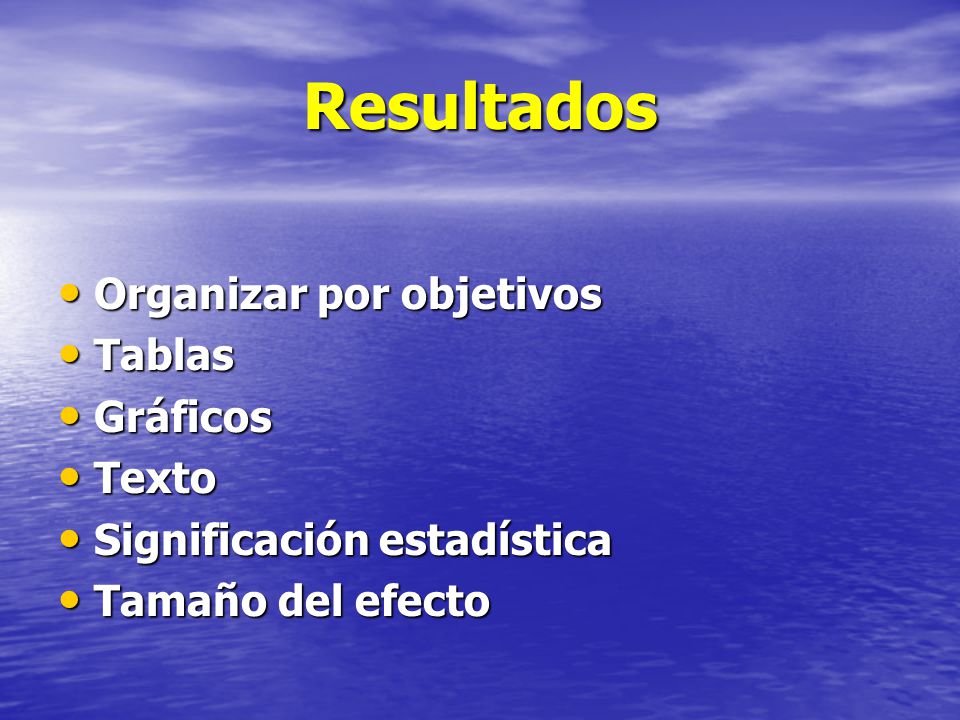 Resultados

• Organizar por objetivos
• Tablas
• Gráficos
• Texto
• Significación estadística
• Tamaño del efecto